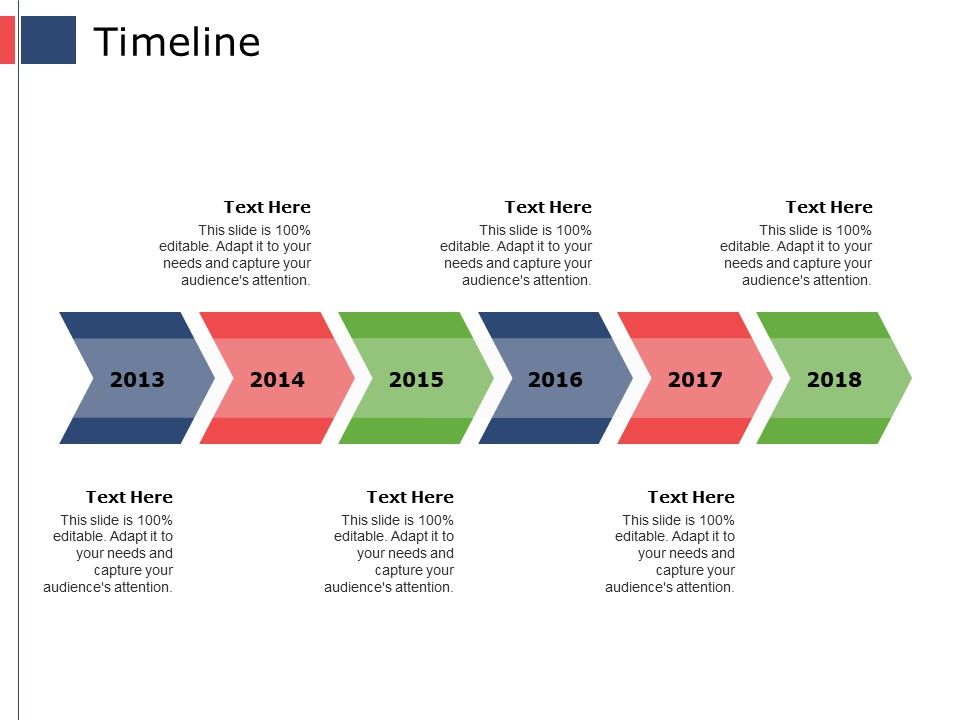 Timeline

Text Here
This slide is 100% editable. Adapt it to your needs and capture your audience's attention.

Text Here
This slide is 100% editable. Adapt it to your needs and capture your audience's attention.

Text Here
This slide is 100% editable. Adapt it to your needs and capture your audience's attention.

2013
2014
2015
2016
2017
2018

Text Here
This slide is 100% editable. Adapt it to your needs and capture your audience's attention.

Text Here
This slide is 100% editable. Adapt it to your needs and capture your audience's attention.

Text Here
This slide is 100% editable. Adapt it to your needs and capture your audience's attention.